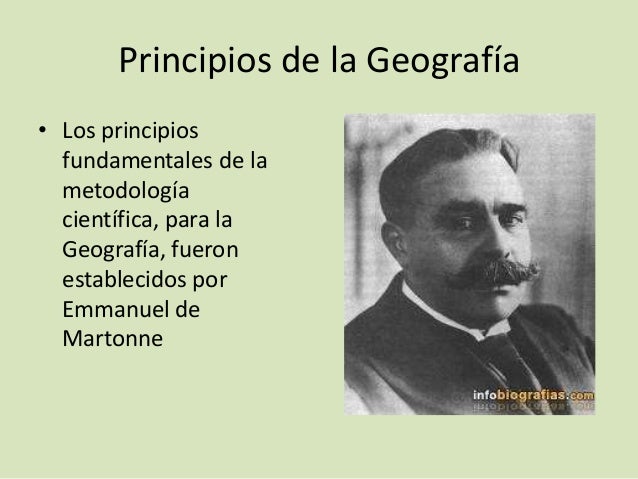 Principios de la Geografía

• Los principios fundamentales de la metodología científica, para la Geografía, fueron establecidos por Emmanuel de Martonne

infobiografias.com